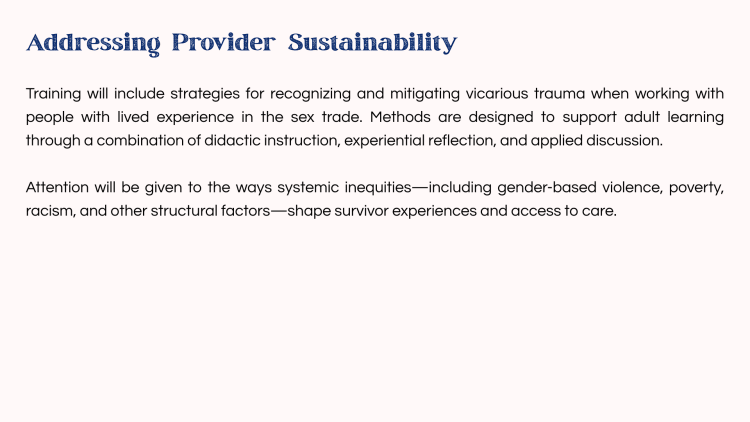 Addressing Provider Sustainability

Training will include strategies for recognizing and mitigating vicarious trauma when working with people with lived experience in the sex trade. Methods are designed to support adult learning through a combination of didactic instruction, experiential reflection, and applied discussion.

Attention will be given to the ways systemic inequities—including gender-based violence, poverty, racism, and other structural factors—shape survivor experiences and access to care.